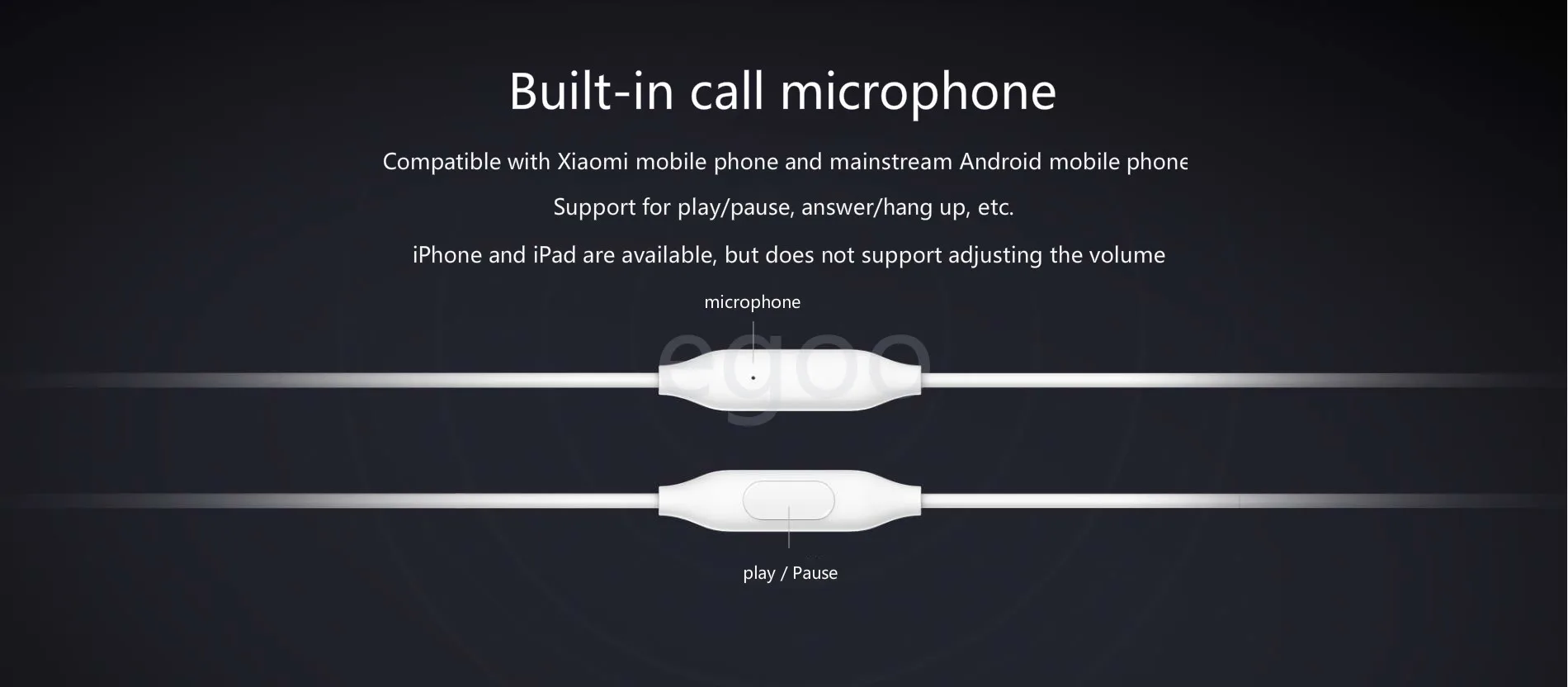 Built-in call microphone

Compatible with Xiaomi mobile phone and mainstream Android mobile phone

Support for play/pause, answer/hang up, etc.

iPhone and iPad are available, but does not support adjusting the volume

microphone

egoo

play / Pause